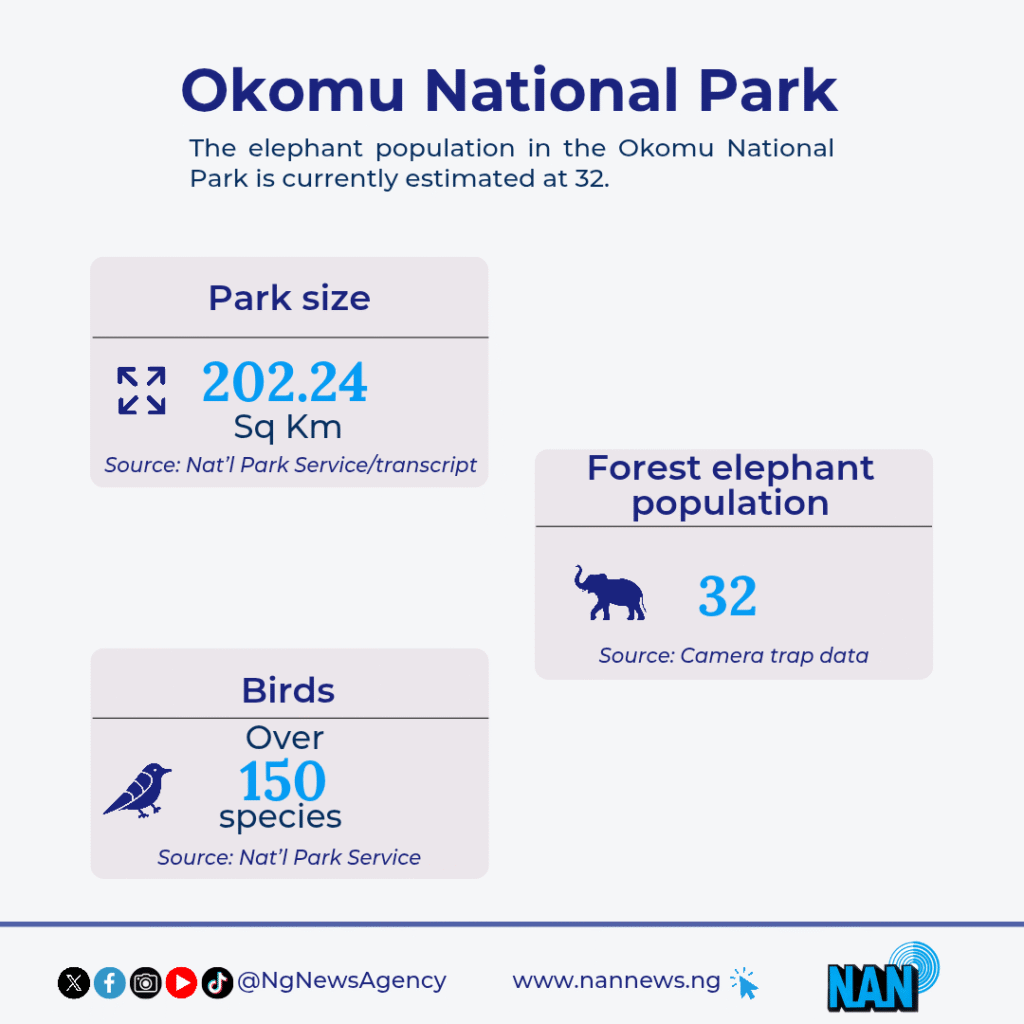 Okomu National Park

The elephant population in the Okomu National Park is currently estimated at 32.

Park size

202.24
Sq Km

Source: Nat'l Park Service/transcript

Forest elephant population

32

Source: Camera trap data

Birds

Over
150
species

Source: Nat'l Park Service

@NgNewsAgency

www.nannews.ng

NAN